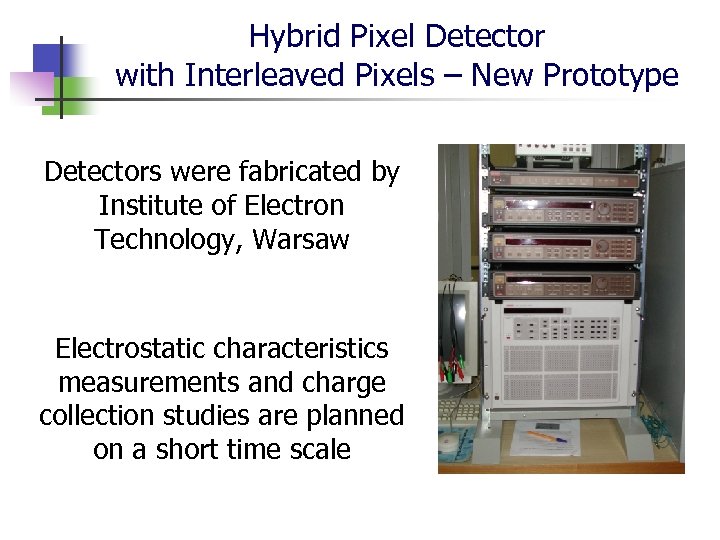 Hybrid Pixel Detector
with Interleaved Pixels – New Prototype

Detectors were fabricated by Institute of Electron Technology, Warsaw

Electrostatic characteristics measurements and charge collection studies are planned on a short time scale